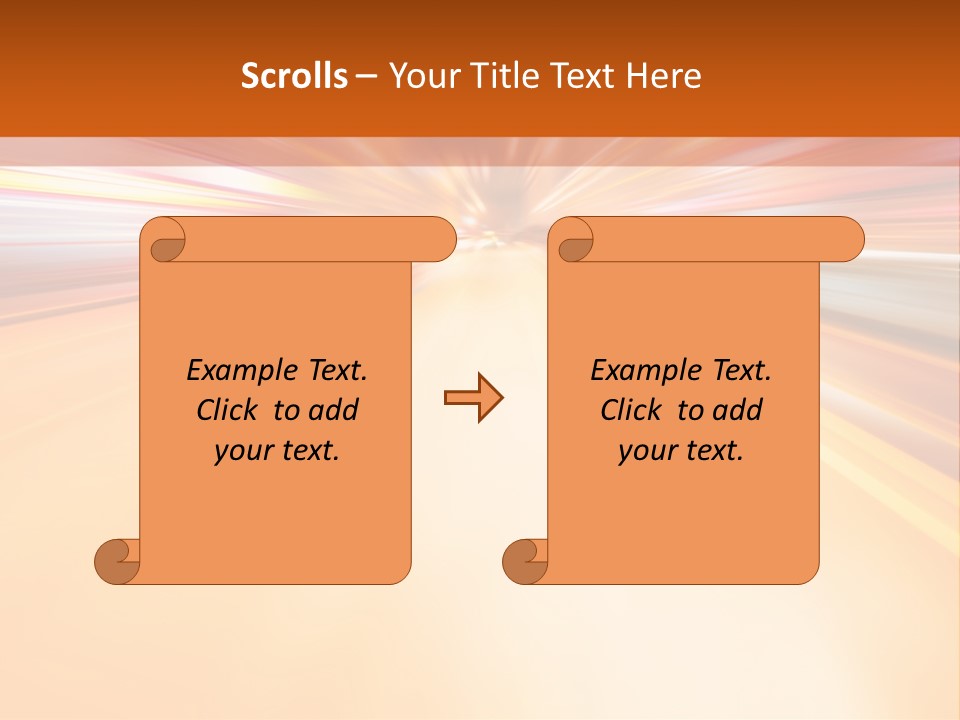 Scrolls – Your Title Text Here

Example Text. Click to add your text.

Example Text. Click to add your text.